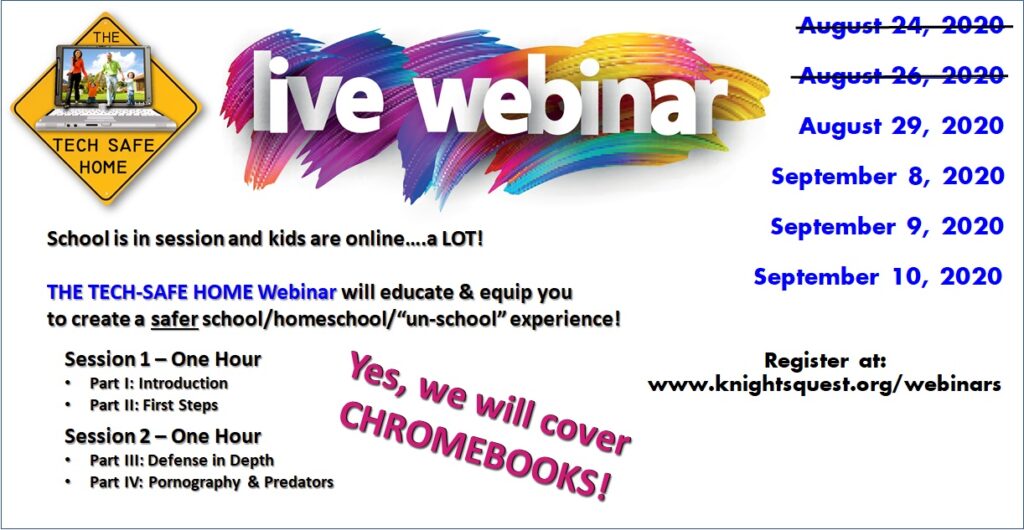 THE
TECH SAFE
HOME

live webinar

~~August 24, 2020~~
~~August 26, 2020~~
August 29, 2020
September 8, 2020
September 9, 2020
September 10, 2020

School is in session and kids are online....a LOT!

THE TECH-SAFE HOME Webinar will educate & equip you to create a safer school/homeschool/"un-school" experience!

Session 1 – One Hour
• Part I: Introduction
• Part II: First Steps

Session 2 – One Hour
• Part III: Defense in Depth
• Part IV: Pornography & Predators

Yes, we will cover CHROMEBOOKS!

Register at:
www.knightsquest.org/webinars